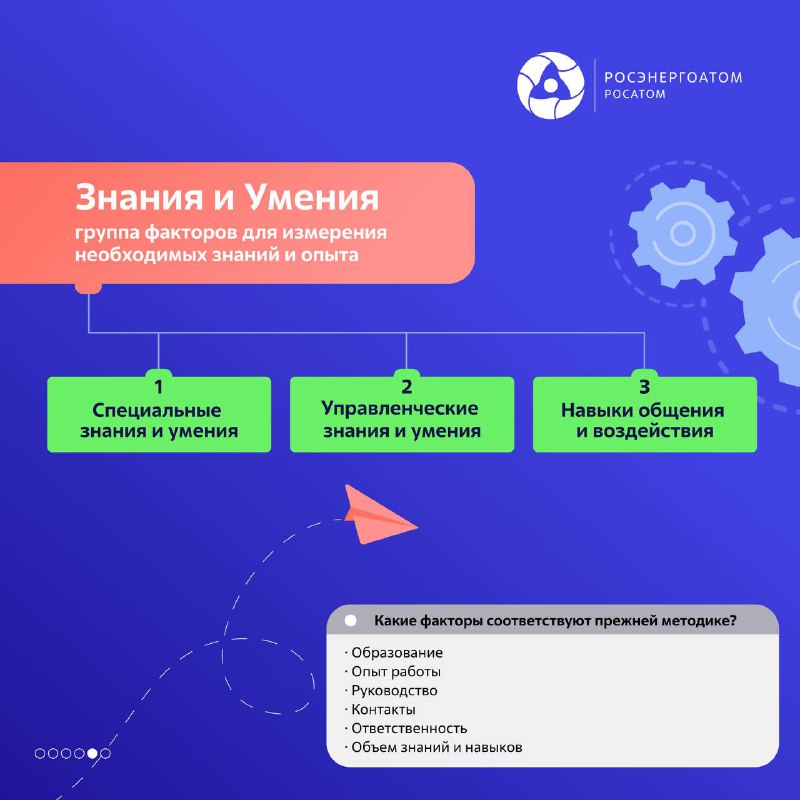 РОСЭНЕРГОАТОМ
РОСАТОМ

Знания и Умения
группа факторов для измерения необходимых знаний и опыта

1
Специальные знания и умения

2
Управленческие знания и умения

3
Навыки общения и воздействия

Какие факторы соответствуют прежней методике?

· Образование
· Опыт работы
· Руководство
· Контакты
· Ответственность
· Объем знаний и навыков